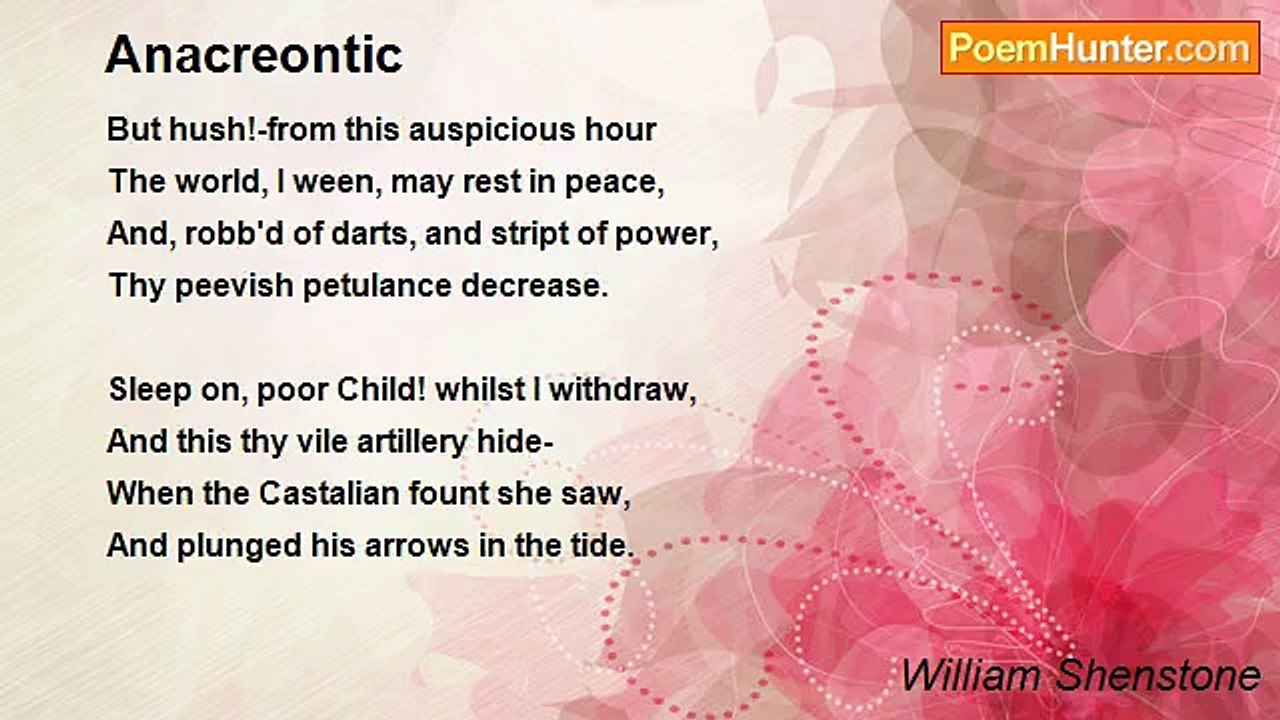 Anacreontic

PoemHunter.com

But hush!-from this auspicious hour
The world, I ween, may rest in peace,
And, robb'd of darts, and stript of power,
Thy peevish petulance decrease.

Sleep on, poor Child! whilst I withdraw,
And this thy vile artillery hide-
When the Castalian fount she saw,
And plunged his arrows in the tide.

William Shenstone